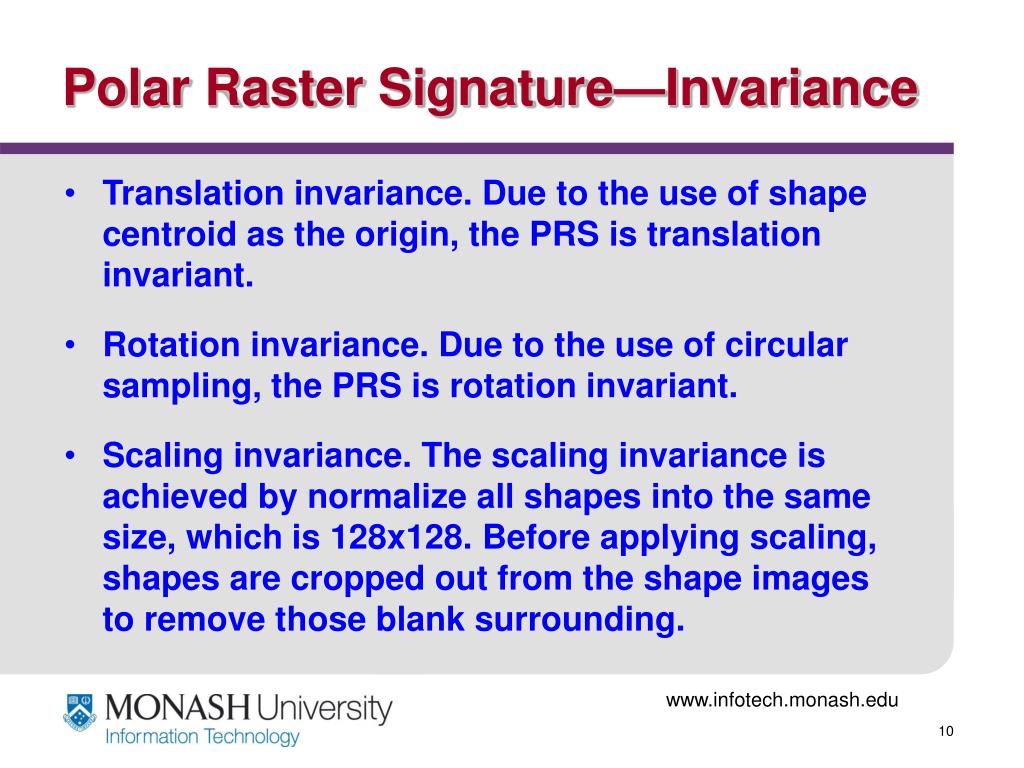 Polar Raster Signature—Invariance

• Translation invariance. Due to the use of shape centroid as the origin, the PRS is translation invariant.

• Rotation invariance. Due to the use of circular sampling, the PRS is rotation invariant.

• Scaling invariance. The scaling invariance is achieved by normalize all shapes into the same size, which is 128x128. Before applying scaling, shapes are cropped out from the shape images to remove those blank surrounding.

MONASH University
Information Technology

www.infotech.monash.edu

10